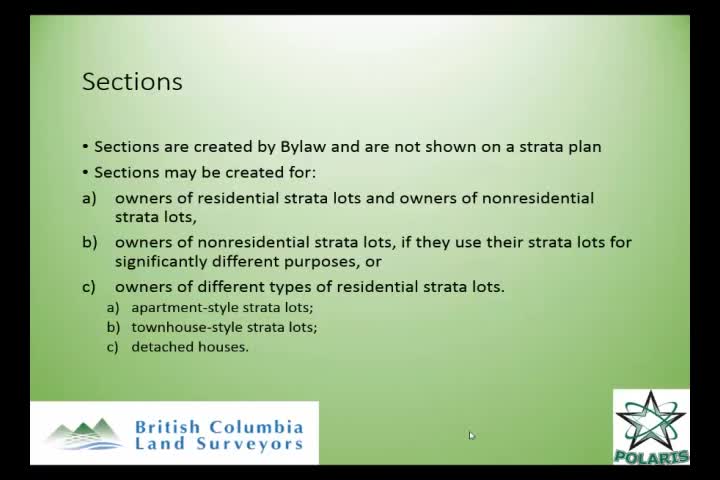 Sections

• Sections are created by Bylaw and are not shown on a strata plan
• Sections may be created for:
a) owners of residential strata lots and owners of nonresidential strata lots,
b) owners of nonresidential strata lots, if they use their strata lots for significantly different purposes, or
c) owners of different types of residential strata lots.
a) apartment-style strata lots;
b) townhouse-style strata lots;
c) detached houses.

British Columbia Land Surveyors

POLARIS